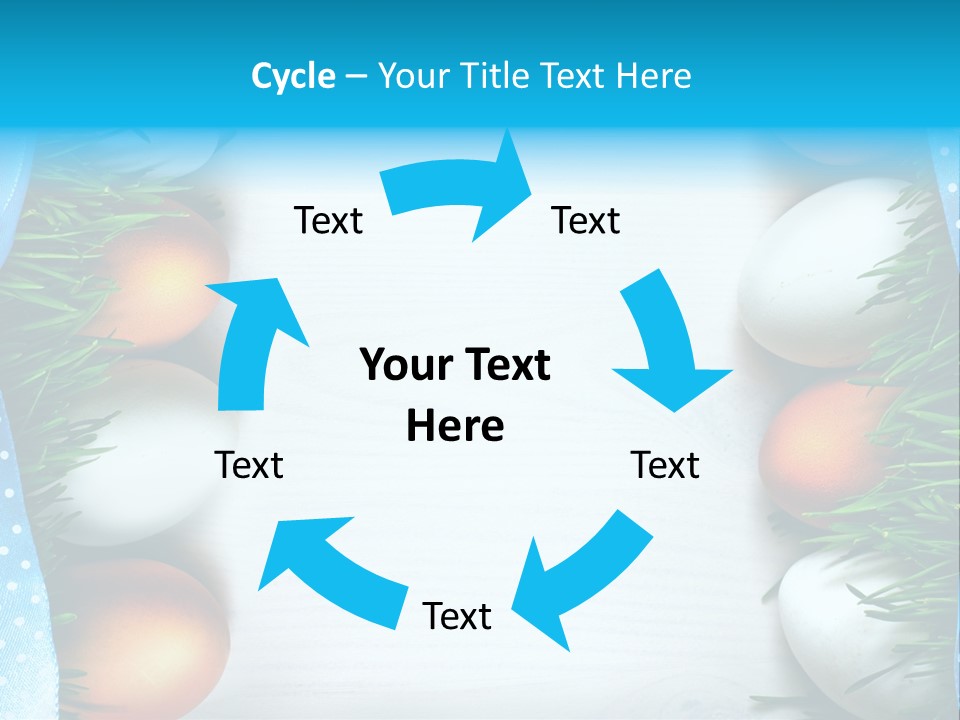 Cycle – Your Title Text Here

Text

Text

Your Text Here

Text

Text

Text